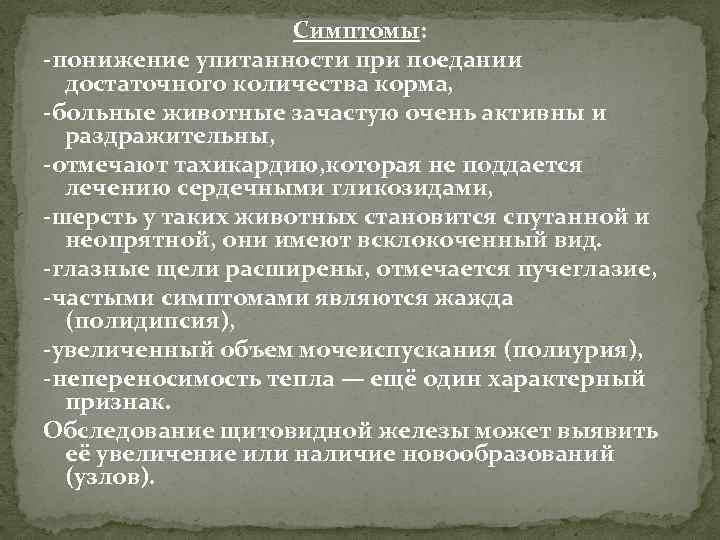 Симптомы:

-понижение упитанности при поедании достаточного количества корма,

-больные животные зачастую очень активны и раздражительны,

-отмечают тахикардию,которая не поддается лечению сердечными гликозидами,

-шерсть у таких животных становится спутанной и неопрятной, они имеют всклокоченный вид.

-глазные щели расширены, отмечается пучеглазие,

-частыми симптомами являются жажда (полидипсия),

-увеличенный объем мочеиспускания (полиурия),

-непереносимость тепла — ещё один характерный признак.

Обследование щитовидной железы может выявить её увеличение или наличие новообразований (узлов).